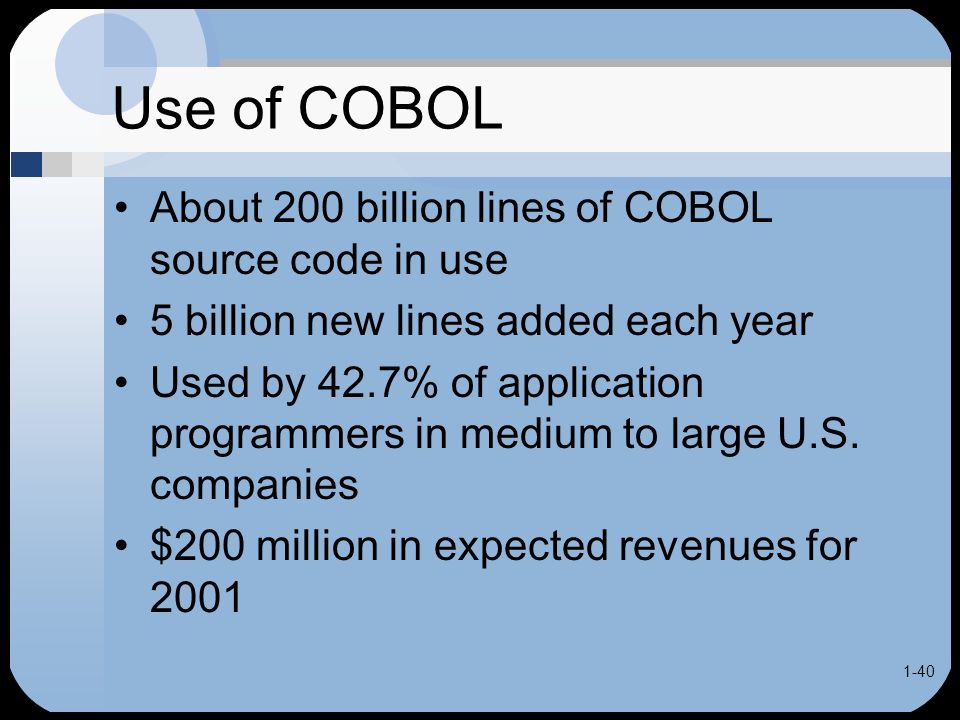 Use of COBOL

• About 200 billion lines of COBOL source code in use
• 5 billion new lines added each year
• Used by 42.7% of application programmers in medium to large U.S. companies
• \$200 million in expected revenues for 2001

1-40